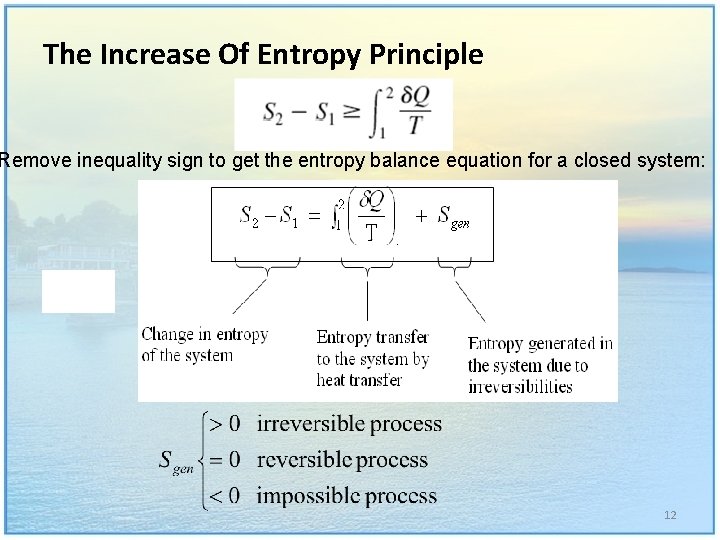 The Increase Of Entropy Principle

$S_2 - S_1 \geq \int_1^2 \frac{\delta Q}{T}$

Remove inequality sign to get the entropy balance equation for a closed system:

$S_2 - S_1 = \int_1^2 \left(\frac{\delta Q}{T}\right) + S_{gen}$

Change in entropy of the system

Entropy transfer to the system by heat transfer

Entropy generated in the system due to irreversibilities

$S_{gen} \begin{cases} > 0 & \text{irreversible process} \\ = 0 & \text{reversible process} \\ < 0 & \text{impossible process} \end{cases}$

12